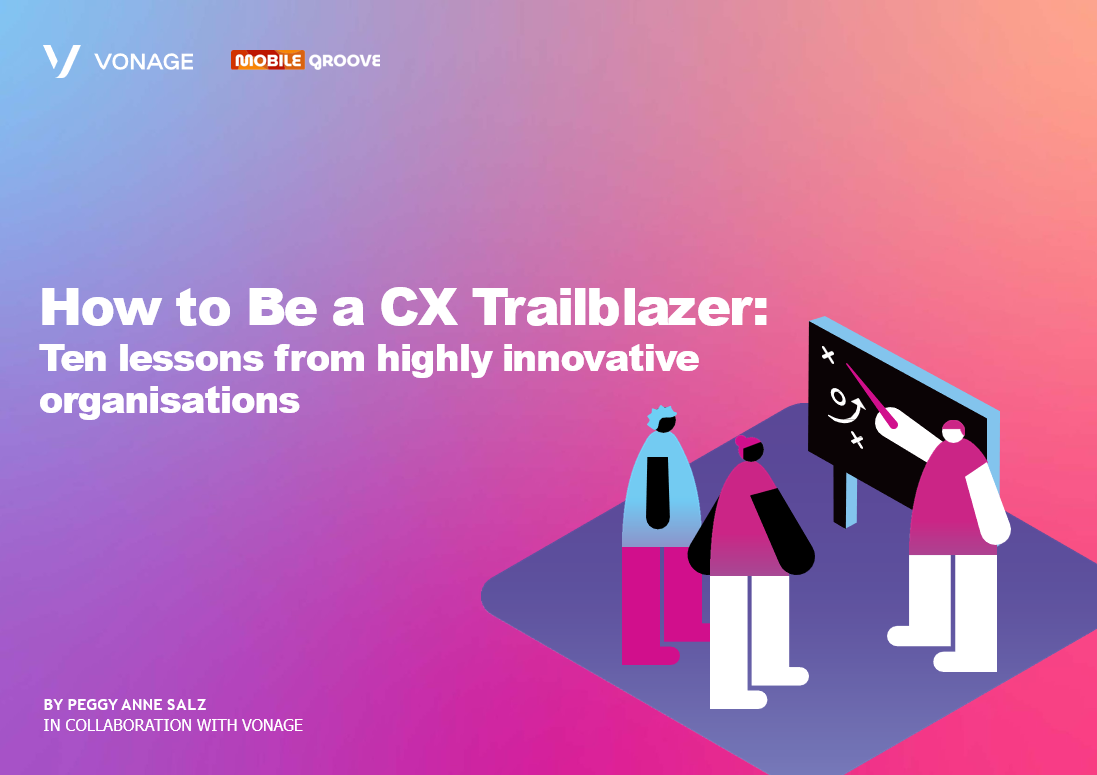 VONAGE

MOBILE QROOVE

How to Be a CX Trailblazer:
Ten lessons from highly innovative organisations

BY PEGGY ANNE SALZ
IN COLLABORATION WITH VONAGE